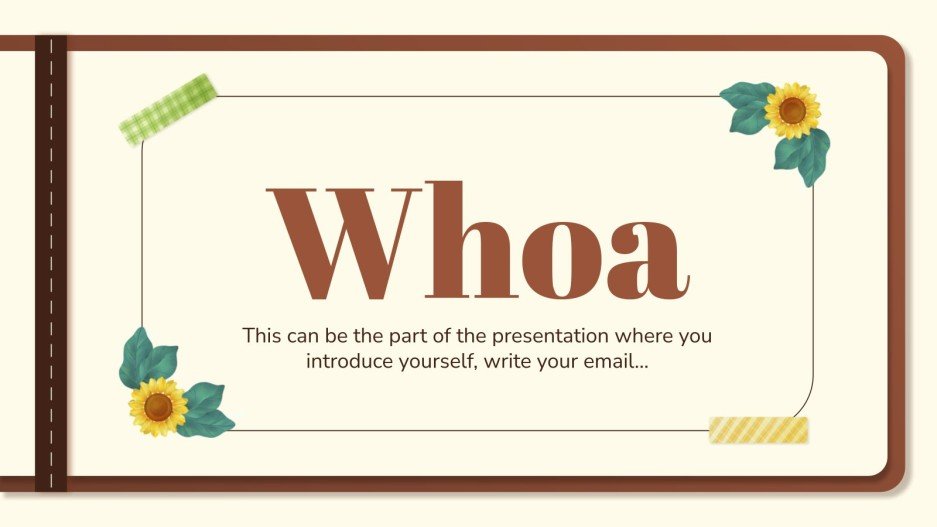 Whoa

This can be the part of the presentation where you introduce yourself, write your email...